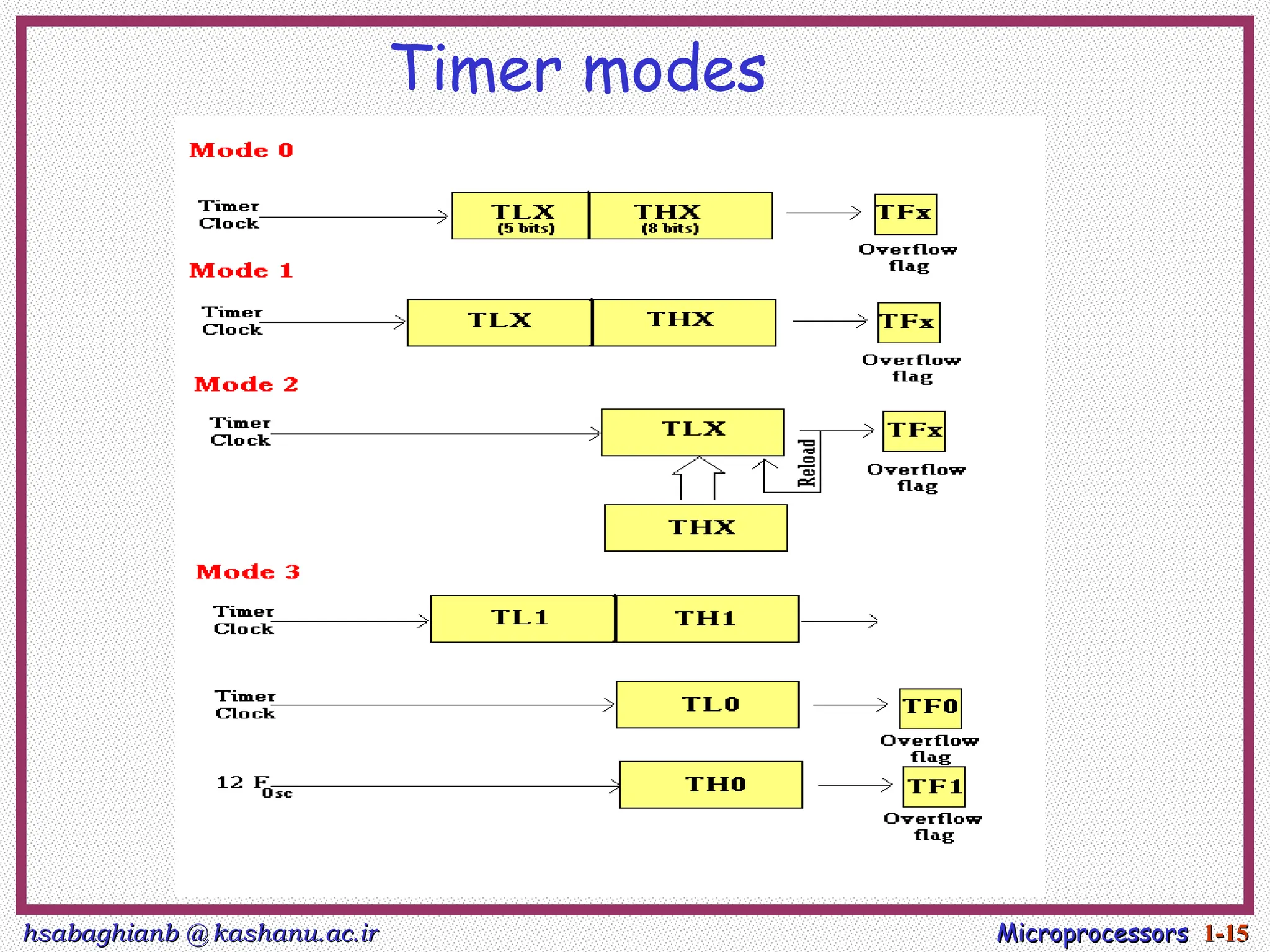 Timer modes

Mode 0

Timer Clock

TLX (5 bits)

THX (8 bits)

TFx

Overflow flag

Mode 1

Timer Clock

TLX

THX

TFx

Overflow flag

Mode 2

Timer Clock

TLX

Reload

TFx

Overflow flag

THX

Mode 3

Timer Clock

TL1

TH1

Timer Clock

TL0

TF0

Overflow flag

12 $F_{Osc}$

TH0

TF1

Overflow flag

hsabaghianb @ kashanu.ac.ir

Microprocessors 1-15